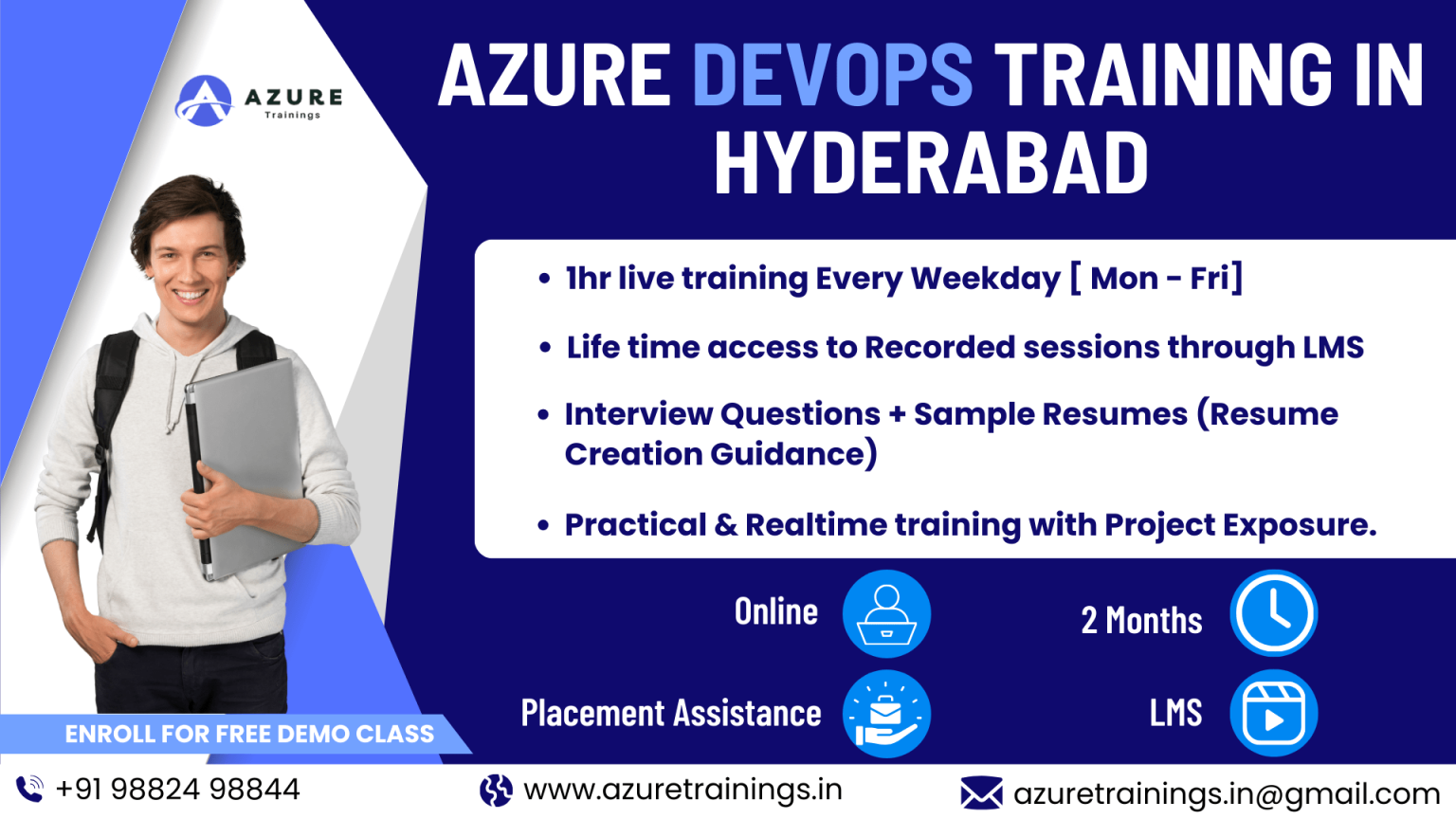 AZURE
Trainings

AZURE DEVOPS TRAINING IN HYDERABAD

• 1hr live training Every Weekday [ Mon - Fri]
• Life time access to Recorded sessions through LMS
• Interview Questions + Sample Resumes (Resume Creation Guidance)
• Practical & Realtime training with Project Exposure.

Online
2 Months
Placement Assistance
LMS

ENROLL FOR FREE DEMO CLASS

+91 98824 98844
www.azuretrainings.in
azuretrainings.in@gmail.com